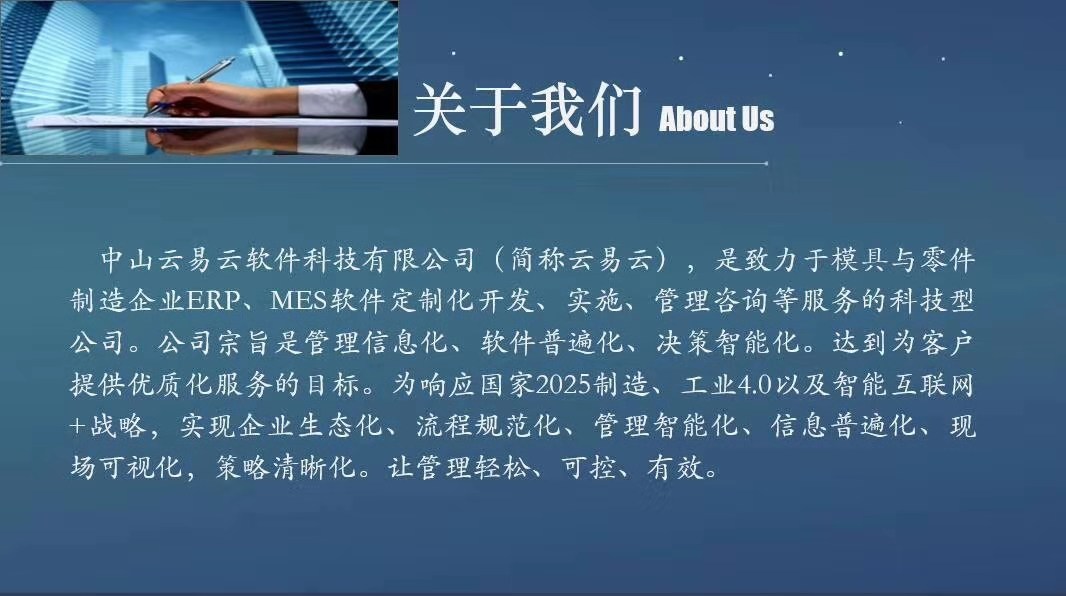 关于我们 About Us

中山云易云软件科技有限公司（简称云易云），是致力于模具与零件制造企业ERP、MES软件定制化开发、实施、管理咨询等服务的科技型公司。公司宗旨是管理信息化、软件普遍化、决策智能化。达到为客户提供优质化服务的目标。为响应国家2025制造、工业4.0以及智能互联网+战略，实现企业生态化、流程规范化、管理智能化、信息普遍化、现场可视化，策略清晰化。让管理轻松、可控、有效。